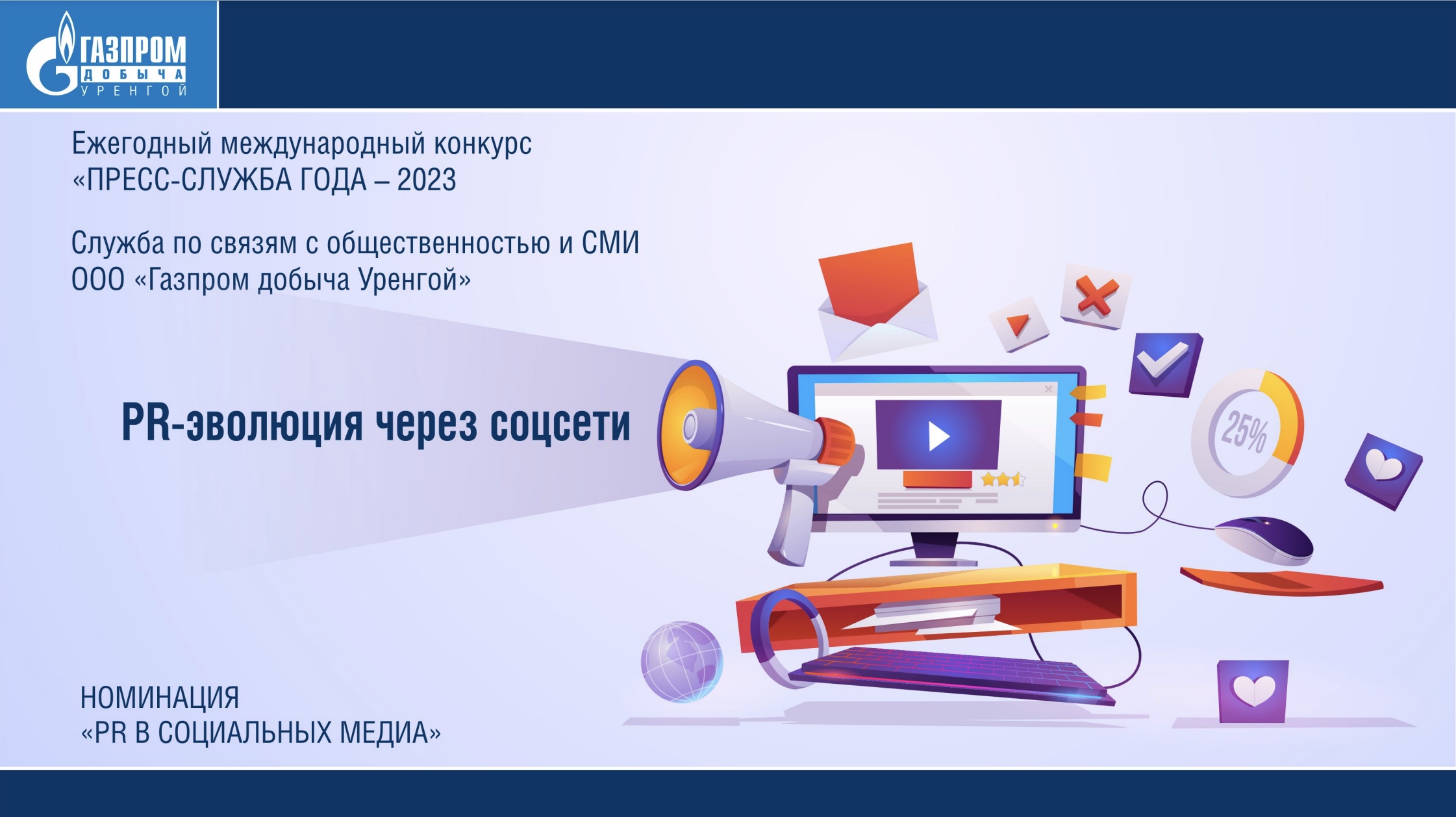 ГАЗПРОМ
ДОБЫЧА
УРЕНГОЙ

Ежегодный международный конкурс
«ПРЕСС-СЛУЖБА ГОДА – 2023

Служба по связям с общественностью и СМИ
ООО «Газпром добыча Уренгой»

PR-эволюция через соцсети

25%

НОМИНАЦИЯ
«PR В СОЦИАЛЬНЫХ МЕДИА»